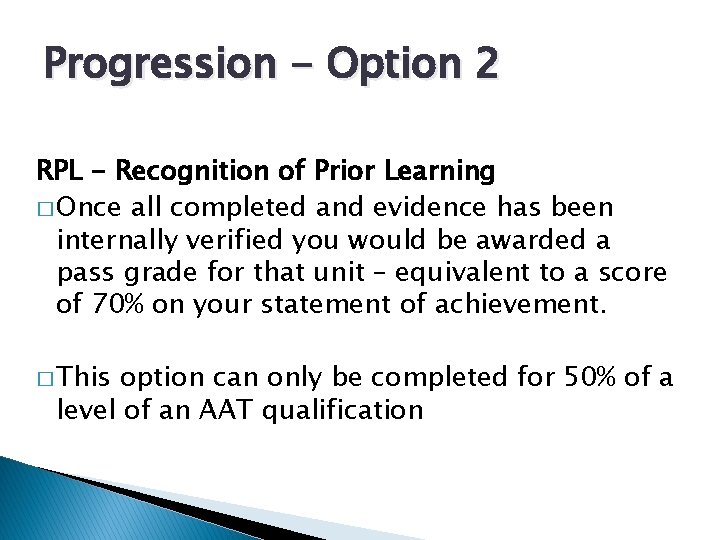 Progression - Option 2

RPL - Recognition of Prior Learning

□ Once all completed and evidence has been internally verified you would be awarded a pass grade for that unit – equivalent to a score of 70% on your statement of achievement.

□ This option can only be completed for 50% of a level of an AAT qualification